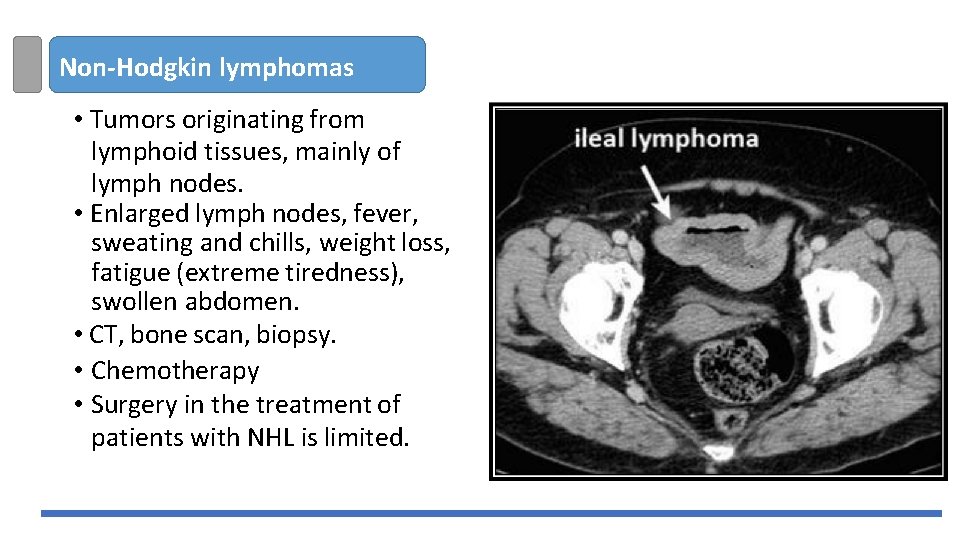 Non-Hodgkin lymphomas

• Tumors originating from lymphoid tissues, mainly of lymph nodes.
• Enlarged lymph nodes, fever, sweating and chills, weight loss, fatigue (extreme tiredness), swollen abdomen.
• CT, bone scan, biopsy.
• Chemotherapy
• Surgery in the treatment of patients with NHL is limited.

ileal lymphoma